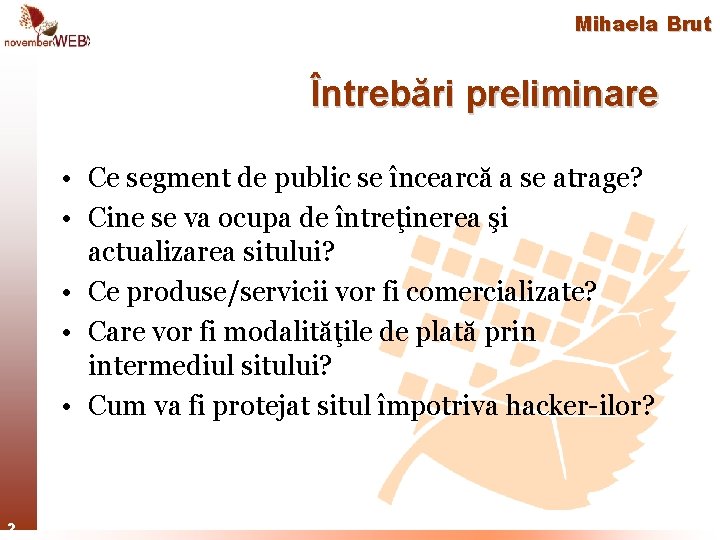 novemberWEB

Mihaela Brut

Întrebări preliminare

• Ce segment de public se încearcă a se atrage?
• Cine se va ocupa de întreţinerea şi actualizarea sitului?
• Ce produse/servicii vor fi comercializate?
• Care vor fi modalităţile de plată prin intermediul sitului?
• Cum va fi protejat situl împotriva hacker-ilor?

2